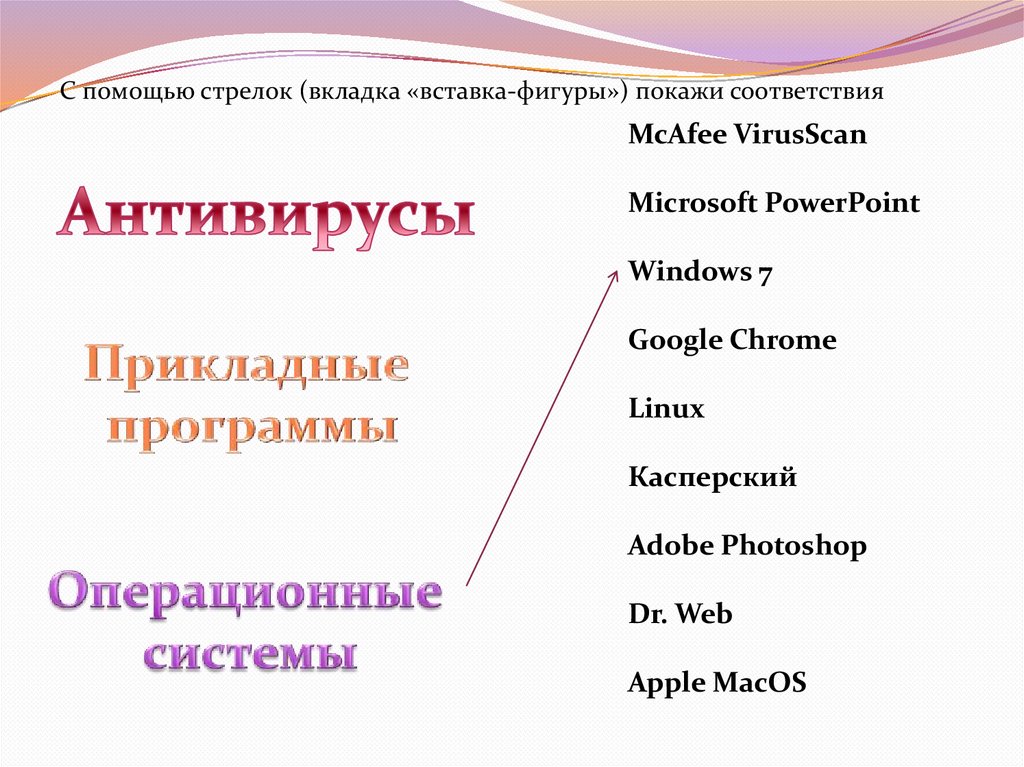 С помощью стрелок (вкладка «вставка-фигуры») покажи соответствия

Антивирусы

Прикладные программы

Операционные системы

McAfee VirusScan

Microsoft PowerPoint

Windows 7

Google Chrome

Linux

Касперский

Adobe Photoshop

Dr. Web

Apple MacOS